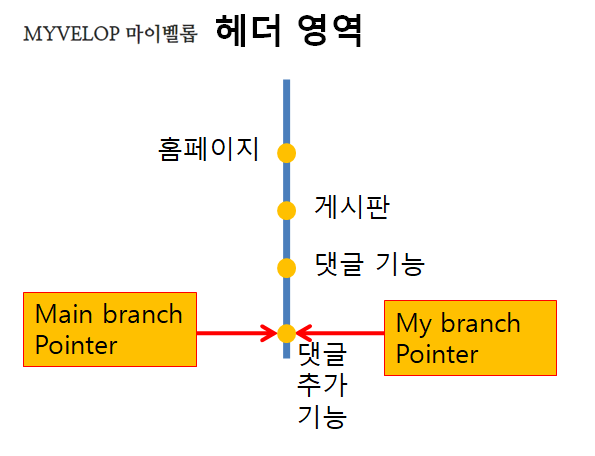 MYVELOP 마이벨롭 헤더 영역

홈페이지

게시판

댓글 기능

Main branch Pointer

My branch Pointer

댓글 추가 기능